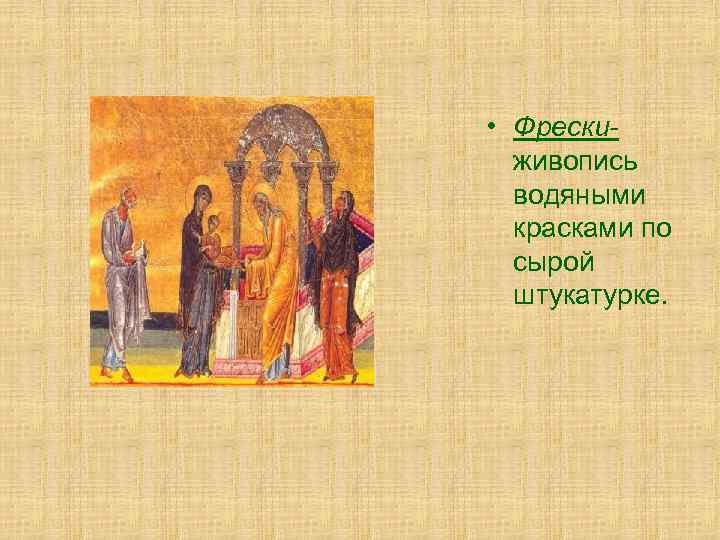 • Фрески- живопись водяными красками по сырой штукатурке.